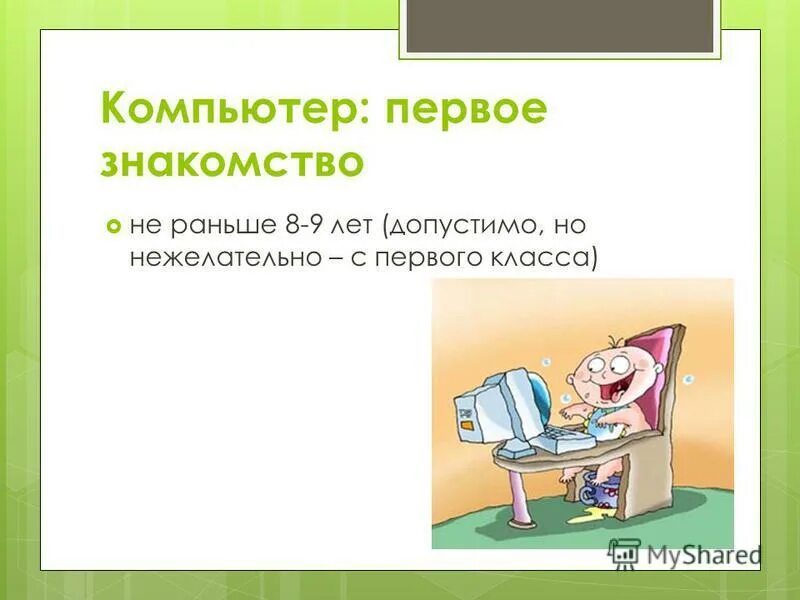 Компьютер: первое знакомство

не раньше 8-9 лет (допустимо, но нежелательно – с первого класса)

MyShared